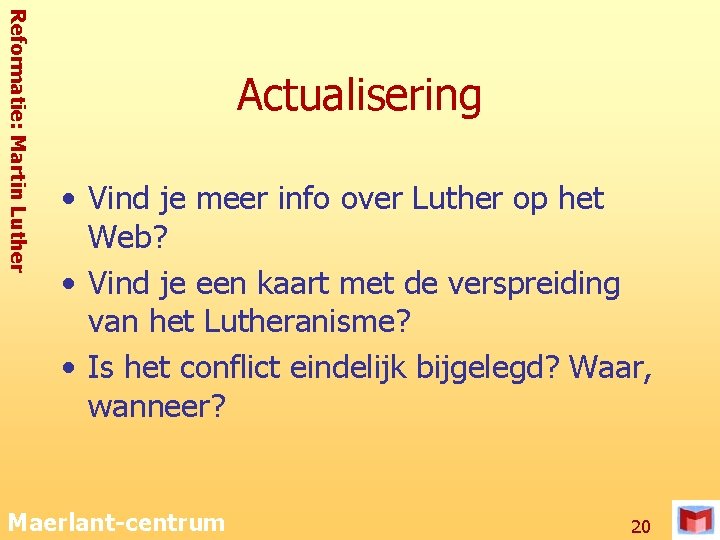 Reformatie: Martin Luther

Actualisering

• Vind je meer info over Luther op het Web?
• Vind je een kaart met de verspreiding van het Lutheranisme?
• Is het conflict eindelijk bijgelegd? Waar, wanneer?

Maerlant-centrum

20